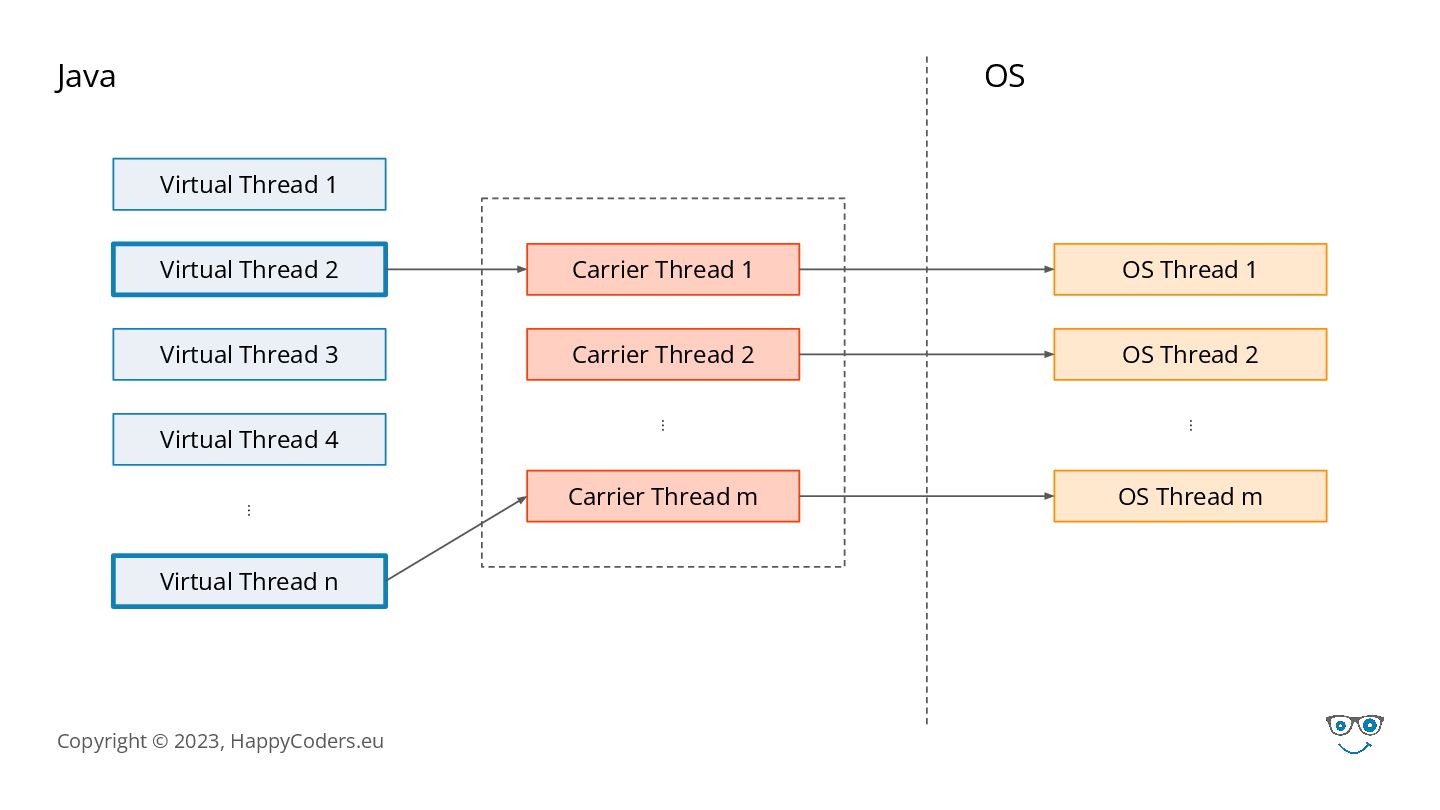 Java

OS

Virtual Thread 1

Virtual Thread 2

Virtual Thread 3

Virtual Thread 4

⋮

Virtual Thread n

Carrier Thread 1

Carrier Thread 2

⋮

Carrier Thread m

OS Thread 1

OS Thread 2

⋮

OS Thread m

Copyright © 2023, HappyCoders.eu